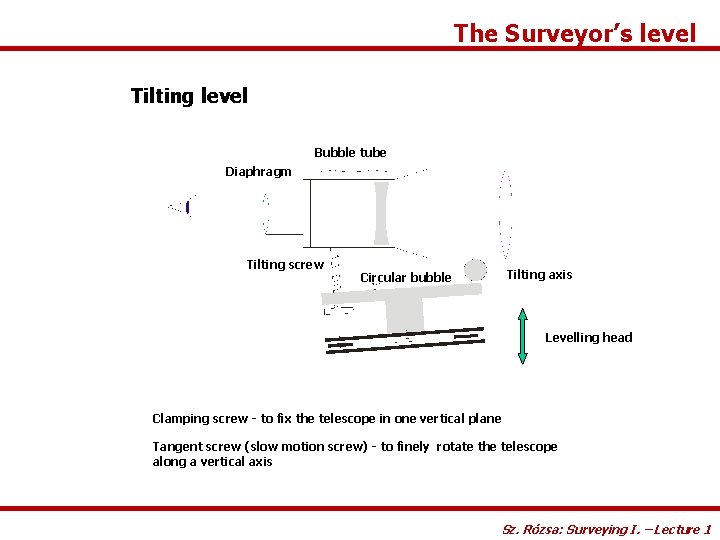 The Surveyor's level

Tilting level

Bubble tube

Diaphragm

Tilting screw

Circular bubble

Tilting axis

Levelling head

Clamping screw - to fix the telescope in one vertical plane

Tangent screw (slow motion screw) - to finely rotate the telescope along a vertical axis

Sz. Rózsa: Surveying I. –Lecture 1